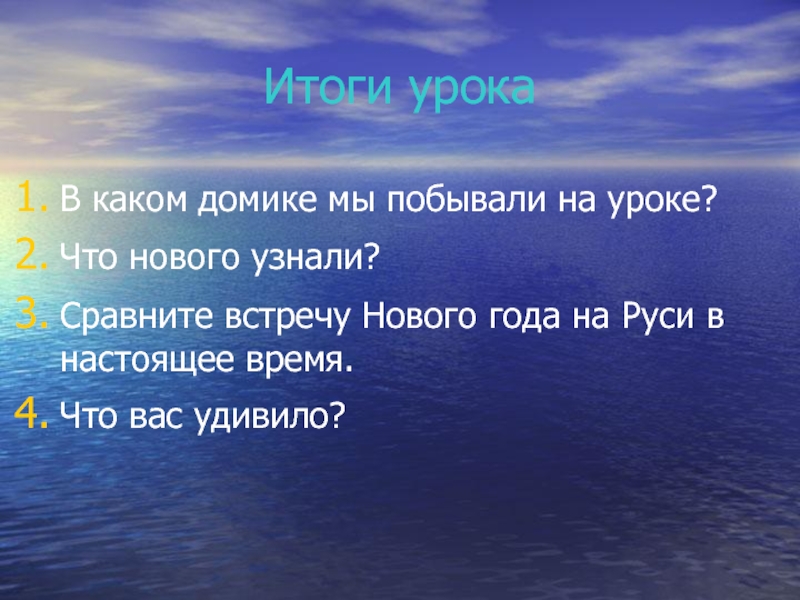 Итоги урока

1. В каком домике мы побывали на уроке?
2. Что нового узнали?
3. Сравните встречу Нового года на Руси в настоящее время.
4. Что вас удивило?